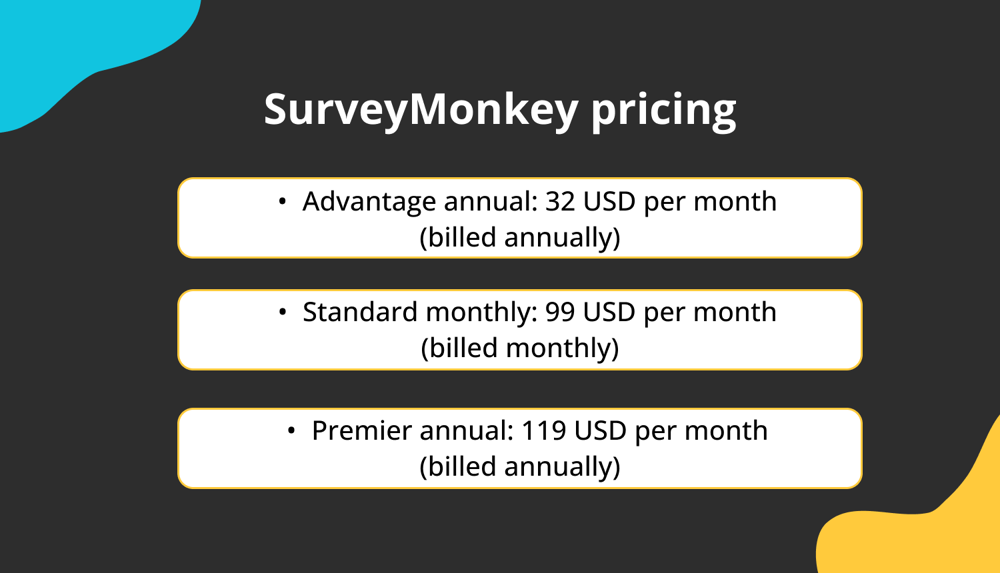 SurveyMonkey pricing

• Advantage annual: 32 USD per month (billed annually)

• Standard monthly: 99 USD per month (billed monthly)

• Premier annual: 119 USD per month (billed annually)